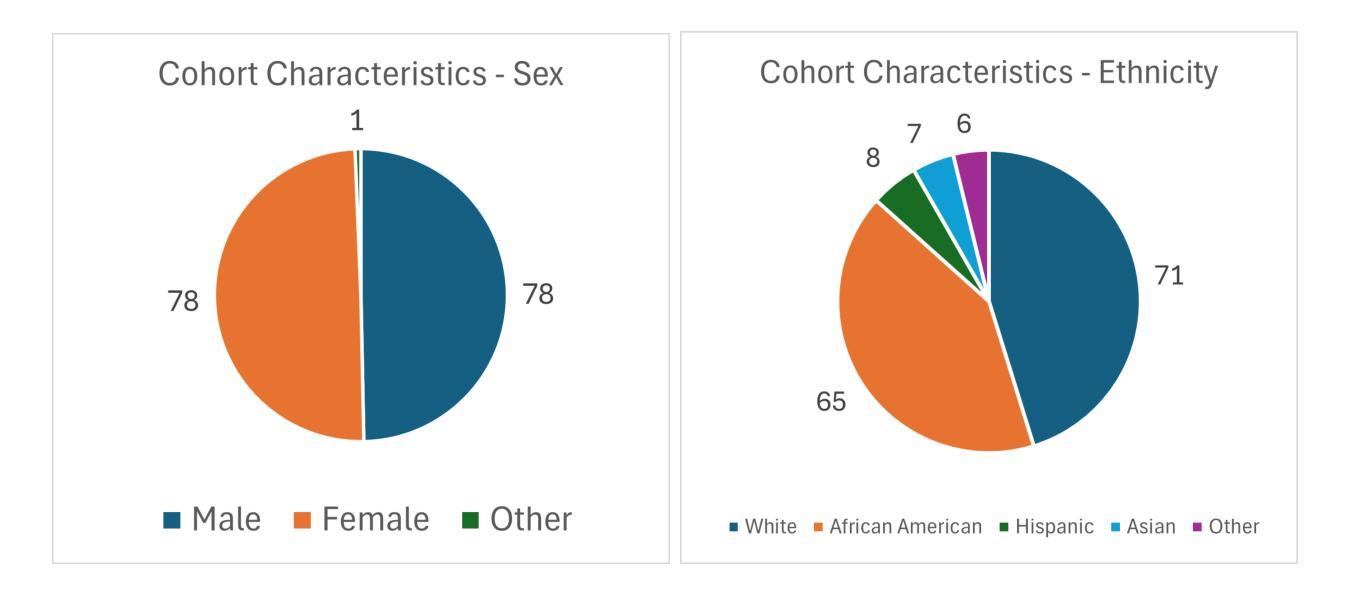 Cohort Characteristics - Sex

1
78
78

Male Female Other

Cohort Characteristics - Ethnicity

8 7 6
71
65

White African American Hispanic Asian Other